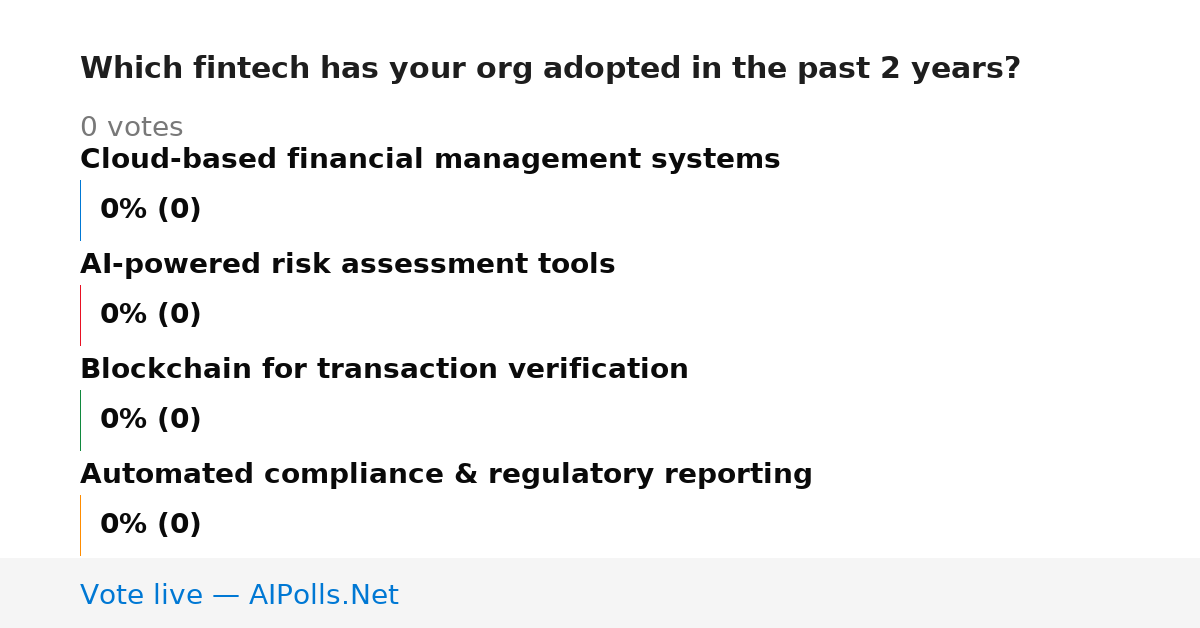 Which fintech has your org adopted in the past 2 years?

0 votes

Cloud-based financial management systems

0% (0)

AI-powered risk assessment tools

0% (0)

Blockchain for transaction verification

0% (0)

Automated compliance & regulatory reporting

0% (0)

Vote live — AIPolls.Net